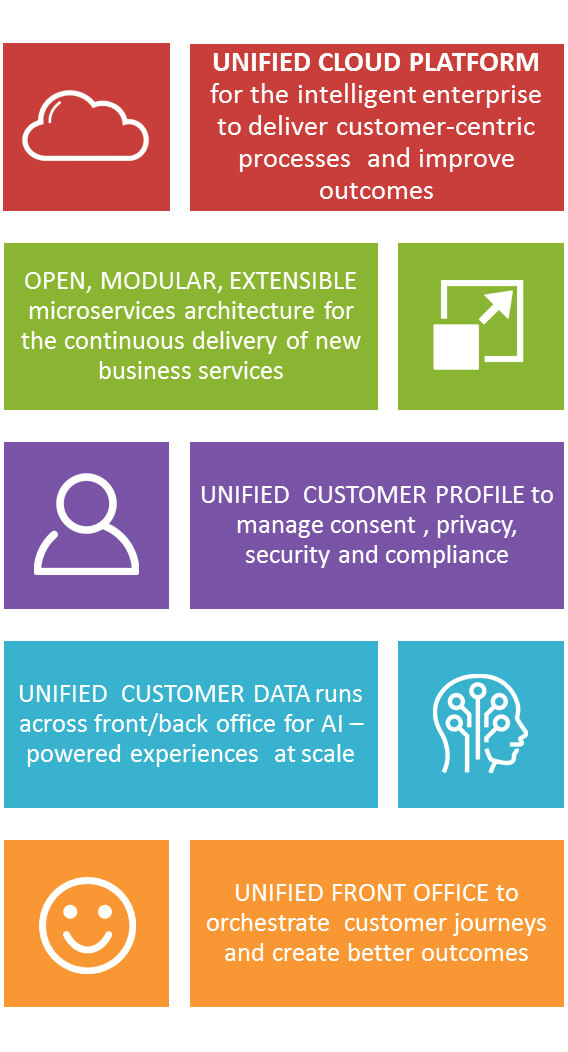 UNIFIED CLOUD PLATFORM for the intelligent enterprise to deliver customer-centric processes and improve outcomes

OPEN, MODULAR, EXTENSIBLE microservices architecture for the continuous delivery of new business services

UNIFIED CUSTOMER PROFILE to manage consent , privacy, security and compliance

UNIFIED CUSTOMER DATA runs across front/back office for AI – powered experiences at scale

UNIFIED FRONT OFFICE to orchestrate customer journeys and create better outcomes